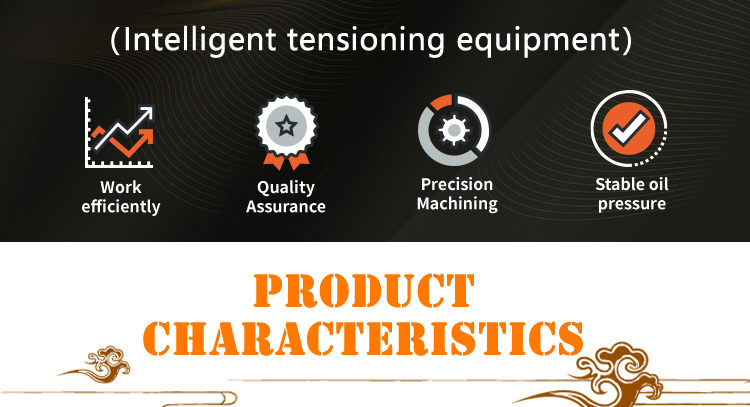 (Intelligent tensioning equipment)

Work efficiently

Quality Assurance

Precision Machining

Stable oil pressure

PRODUCT CHARACTERISTICS